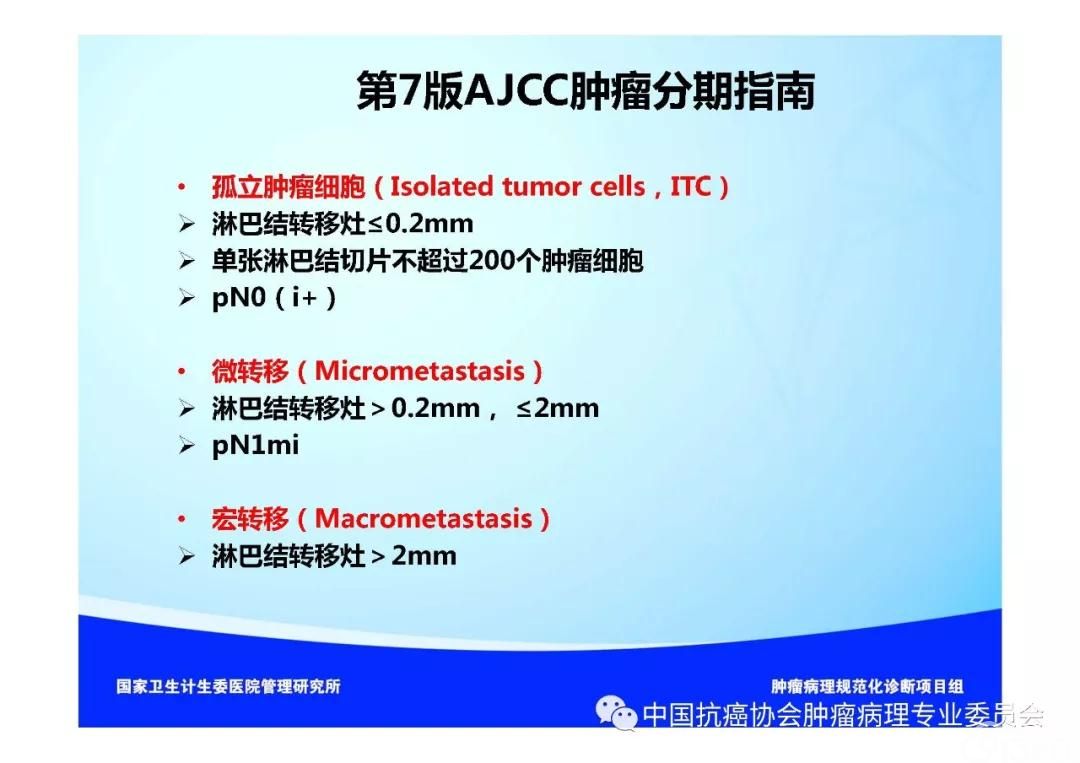 第7版AJCC肿瘤分期指南

• 孤立肿瘤细胞（Isolated tumor cells，ITC）
➢ 淋巴结转移灶≤0.2mm
➢ 单张淋巴结切片不超过200个肿瘤细胞
➢ pN0（i+）

• 微转移（Micrometastasis）
➢ 淋巴结转移灶＞0.2mm， ≤2mm
➢ pN1mi

• 宏转移（Macrometastasis）
➢ 淋巴结转移灶＞2mm

国家卫生计生委医院管理研究所

肿瘤病理规范化诊断项目组

中国抗癌协会肿瘤病理专业委员会